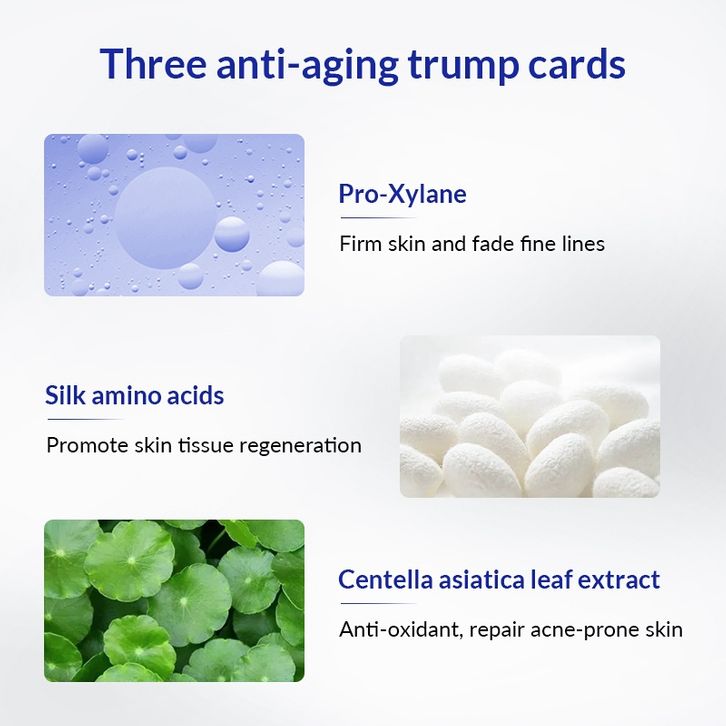 Three anti-aging trump cards

Pro-Xylane

Firm skin and fade fine lines

Silk amino acids

Promote skin tissue regeneration

Centella asiatica leaf extract

Anti-oxidant, repair acne-prone skin